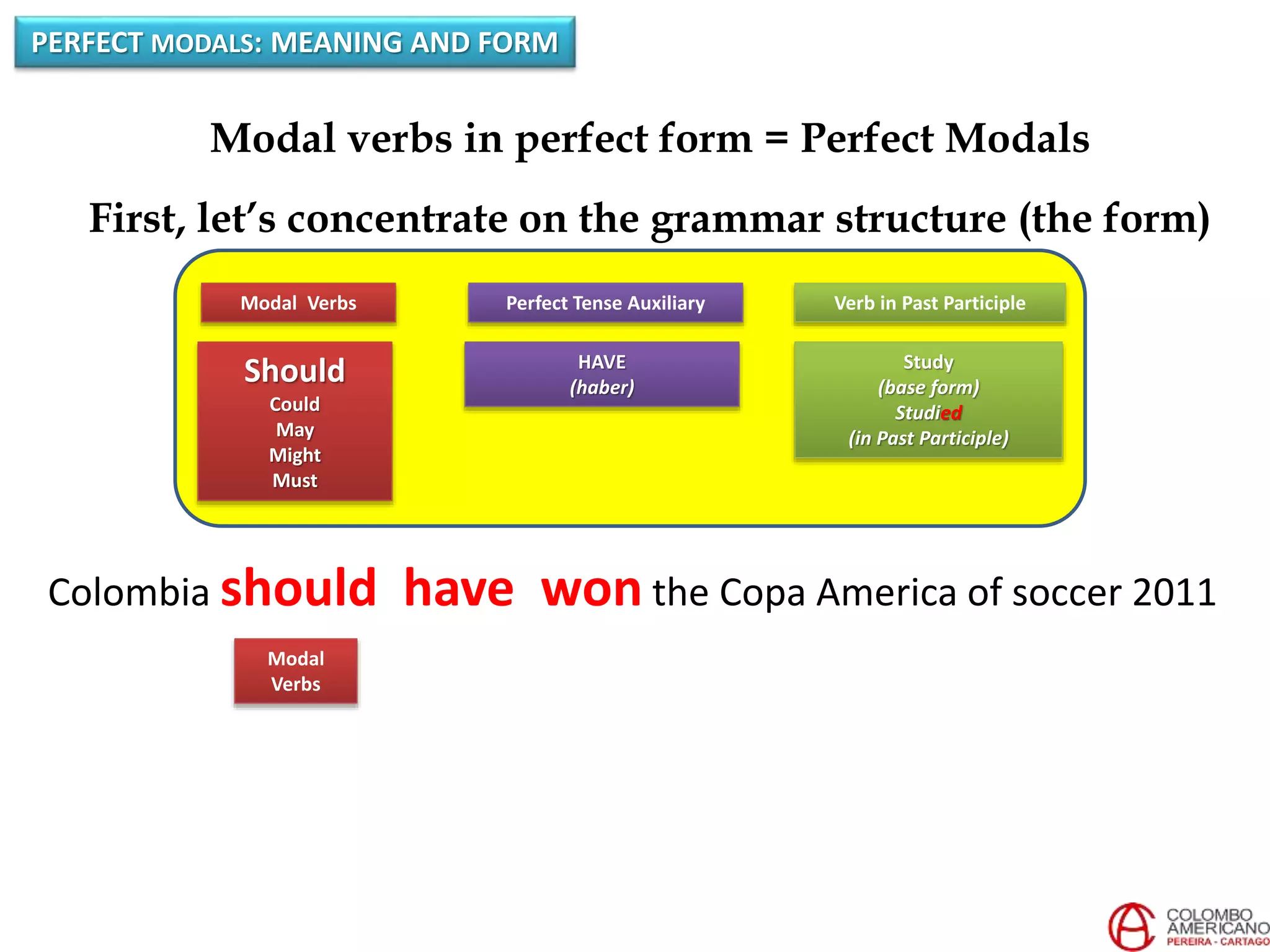 PERFECT MODALS: MEANING AND FORM

Modal verbs in perfect form = Perfect Modals

First, let's concentrate on the grammar structure (the form)

Modal Verbs

Should
Could
May
Might
Must

Perfect Tense Auxiliary

HAVE
(haber)

Verb in Past Participle

Study
(base form)
Studied
(in Past Participle)

Colombia should have won the Copa America of soccer 2011

Modal Verbs

COLOMBO AMERICANO
PEREIRA - CARTAGO